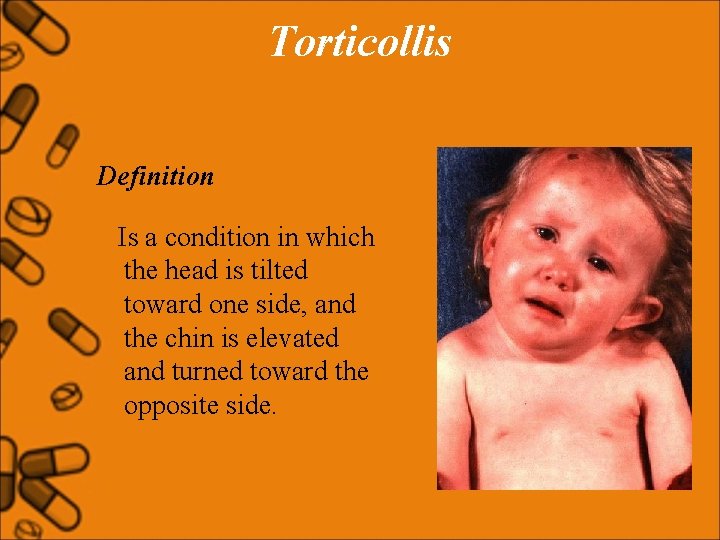 Torticollis

Definition

Is a condition in which the head is tilted toward one side, and the chin is elevated and turned toward the opposite side.